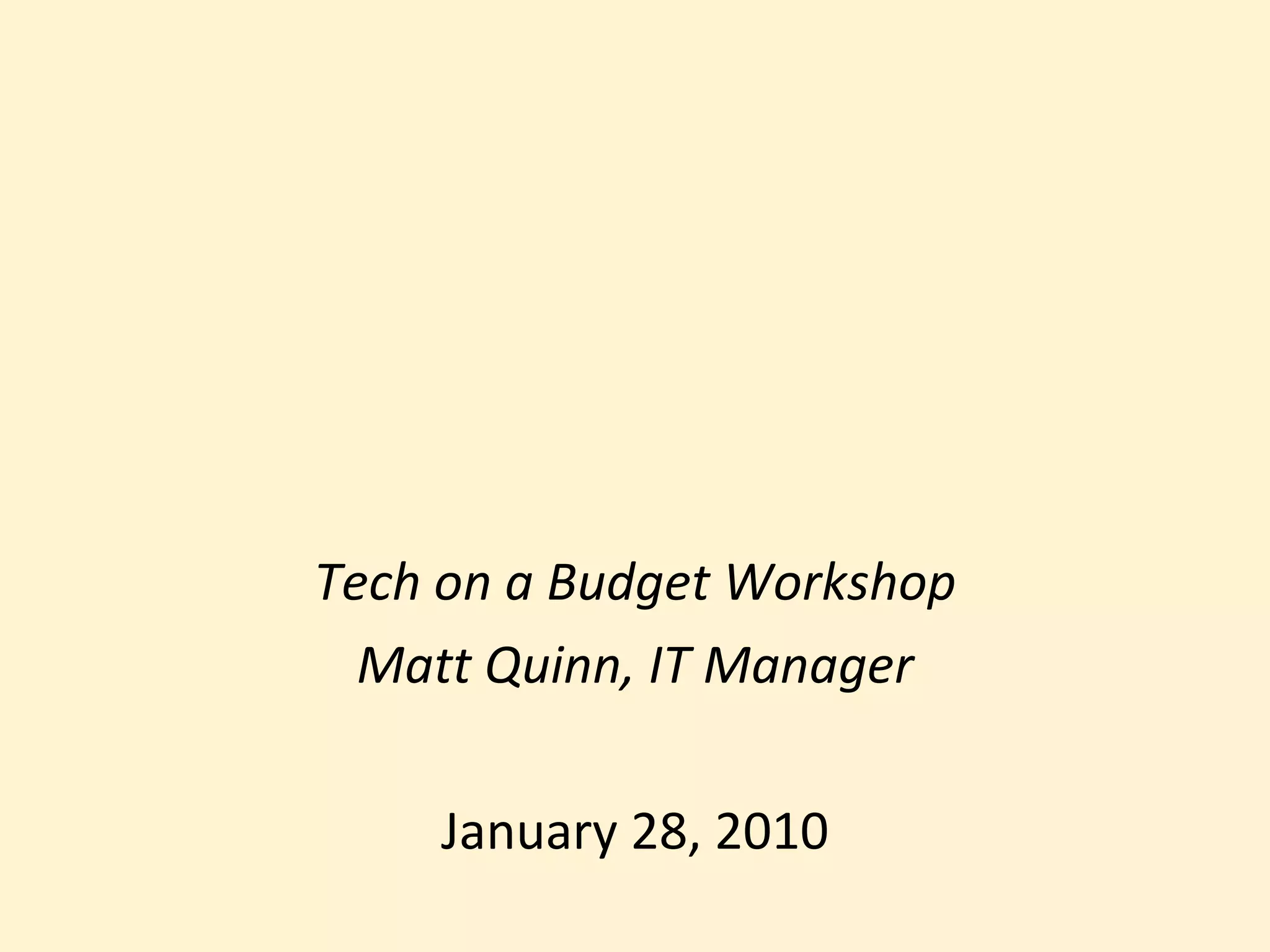 Tech on a Budget Workshop
Matt Quinn, IT Manager

January 28, 2010